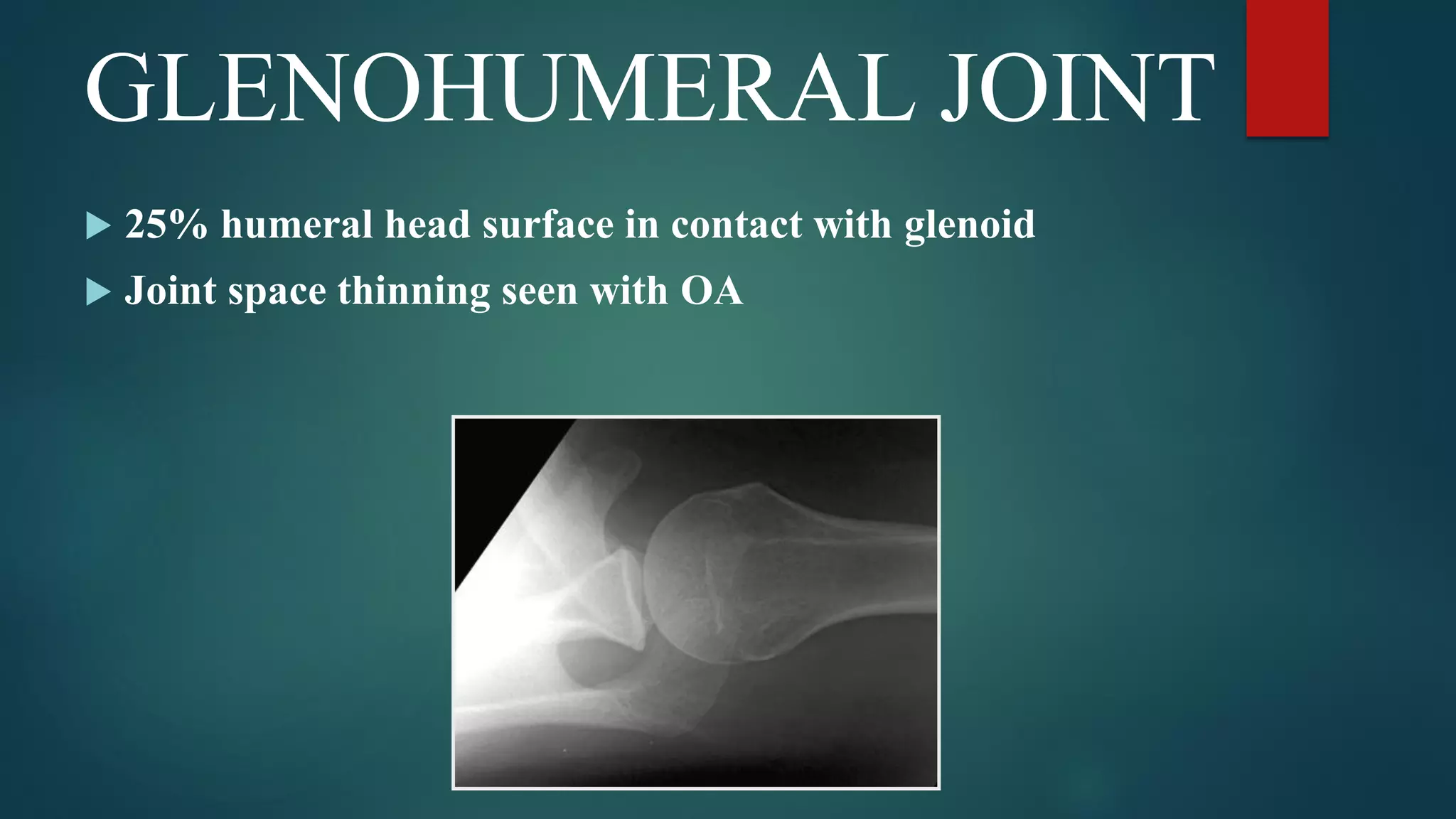 GLENOHUMERAL JOINT

▶ 25% humeral head surface in contact with glenoid

▶ Joint space thinning seen with OA